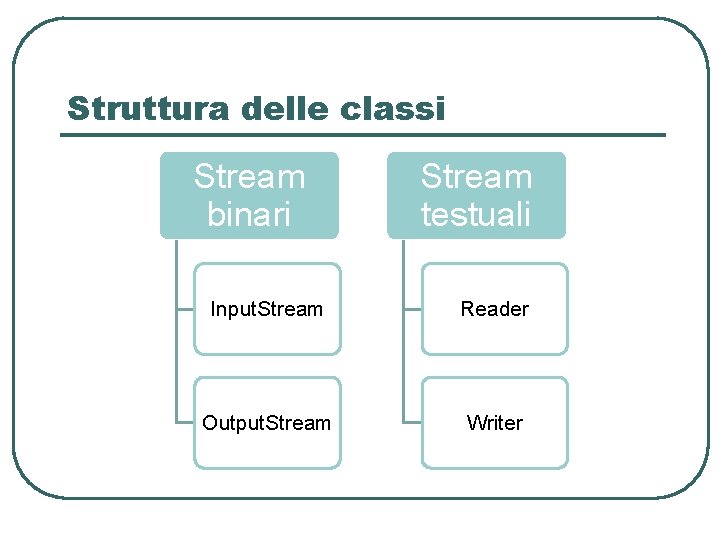 Struttura delle classi

Stream binari

InputStream

OutputStream

Stream testuali

Reader

Writer